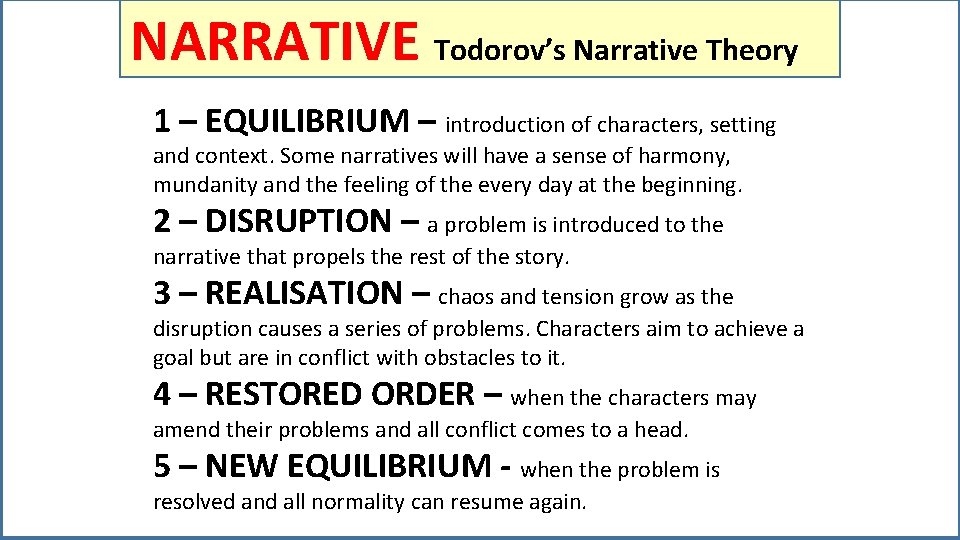 NARRATIVE Todorov's Narrative Theory

1 – EQUILIBRIUM – introduction of characters, setting and context. Some narratives will have a sense of harmony, mundanity and the feeling of the every day at the beginning.

2 – DISRUPTION – a problem is introduced to the narrative that propels the rest of the story.

3 – REALISATION – chaos and tension grow as the disruption causes a series of problems. Characters aim to achieve a goal but are in conflict with obstacles to it.

4 – RESTORED ORDER – when the characters may amend their problems and all conflict comes to a head.

5 – NEW EQUILIBRIUM - when the problem is resolved and all normality can resume again.